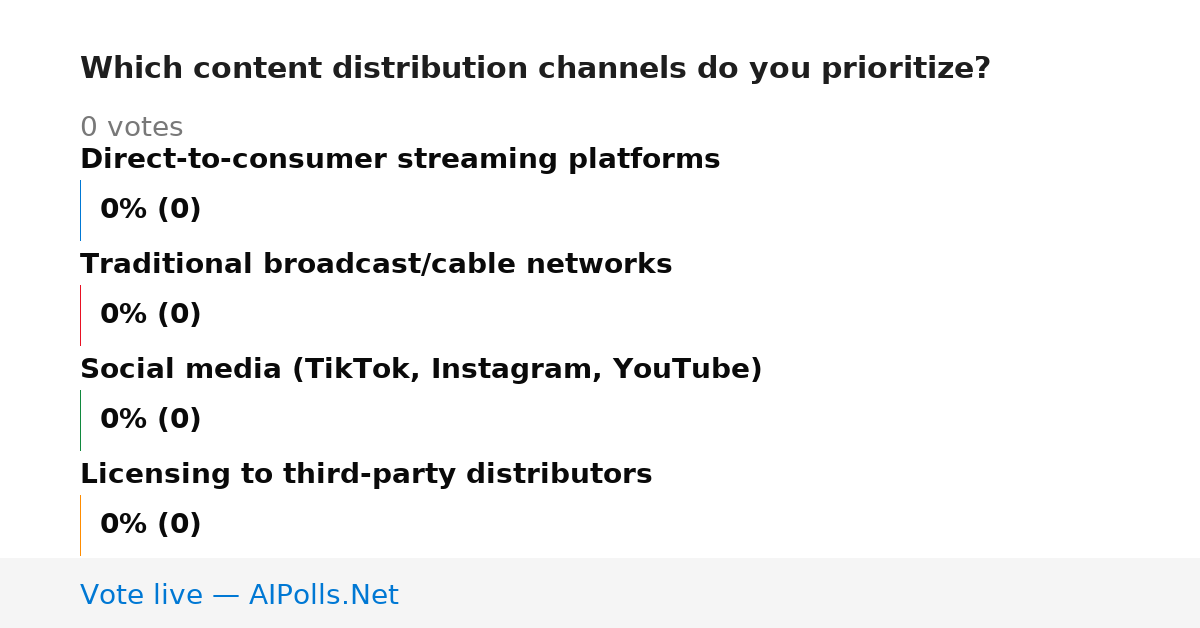 Which content distribution channels do you prioritize?

0 votes

Direct-to-consumer streaming platforms

0% (0)

Traditional broadcast/cable networks

0% (0)

Social media (TikTok, Instagram, YouTube)

0% (0)

Licensing to third-party distributors

0% (0)

Vote live — AIPolls.Net